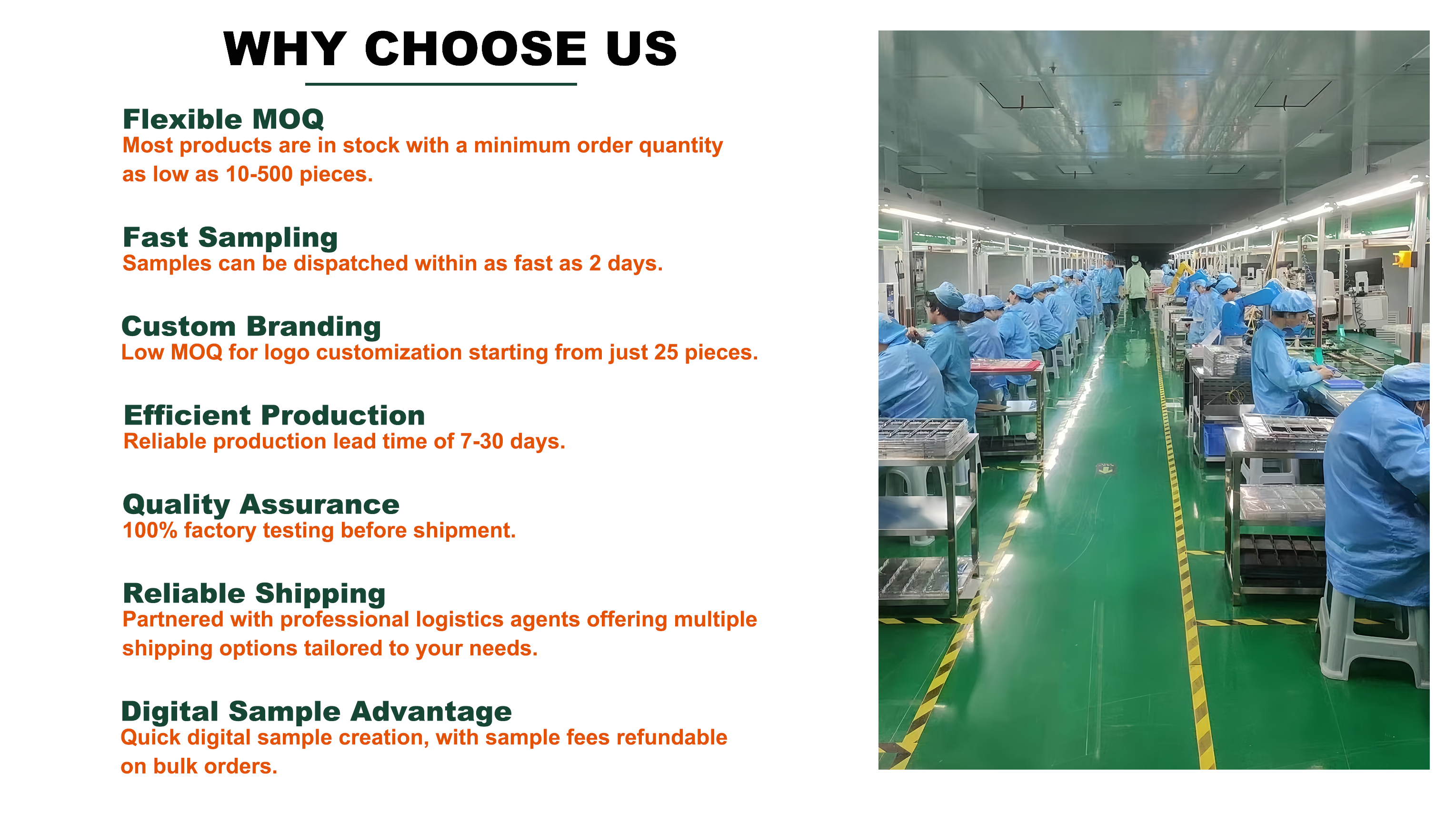 WHY CHOOSE US

Flexible MOQ
Most products are in stock with a minimum order quantity as low as 10-500 pieces.

Fast Sampling
Samples can be dispatched within as fast as 2 days.

Custom Branding
Low MOQ for logo customization starting from just 25 pieces.

Efficient Production
Reliable production lead time of 7-30 days.

Quality Assurance
100% factory testing before shipment.

Reliable Shipping
Partnered with professional logistics agents offering multiple shipping options tailored to your needs.

Digital Sample Advantage
Quick digital sample creation, with sample fees refundable on bulk orders.